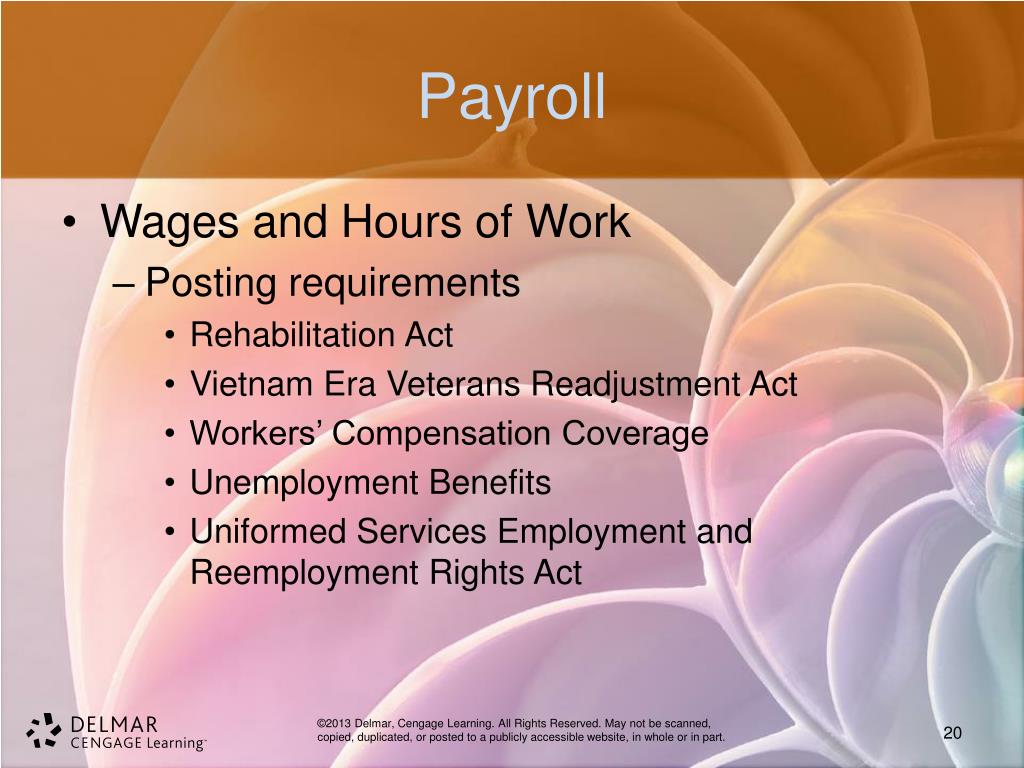 Payroll

• Wages and Hours of Work
– Posting requirements
• Rehabilitation Act
• Vietnam Era Veterans Readjustment Act
• Workers’ Compensation Coverage
• Unemployment Benefits
• Uniformed Services Employment and Reemployment Rights Act

DELMAR
CENGAGE Learning™

©2013 Delmar, Cengage Learning. All Rights Reserved. May not be scanned, copied, duplicated, or posted to a publicly accessible website, in whole or in part.

20